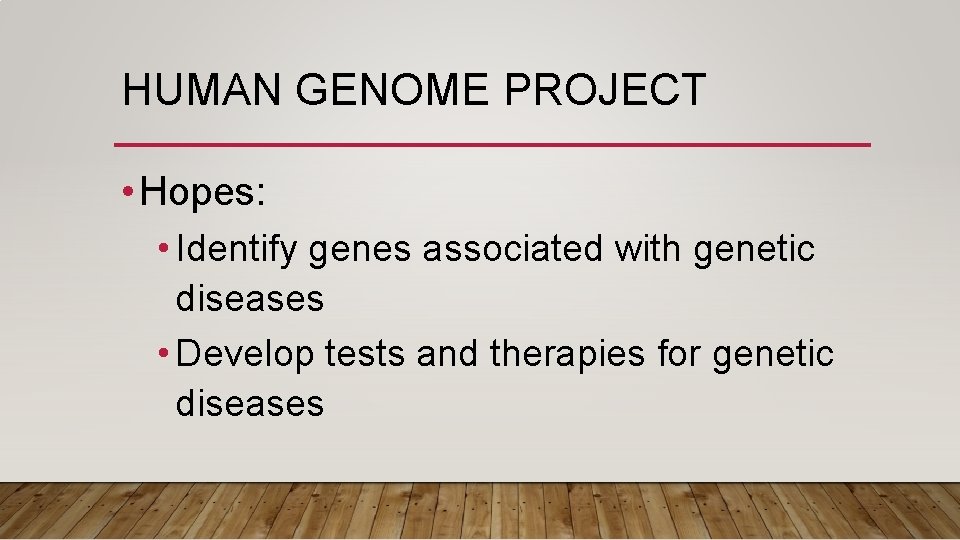 HUMAN GENOME PROJECT

• Hopes:

• Identify genes associated with genetic diseases

• Develop tests and therapies for genetic diseases